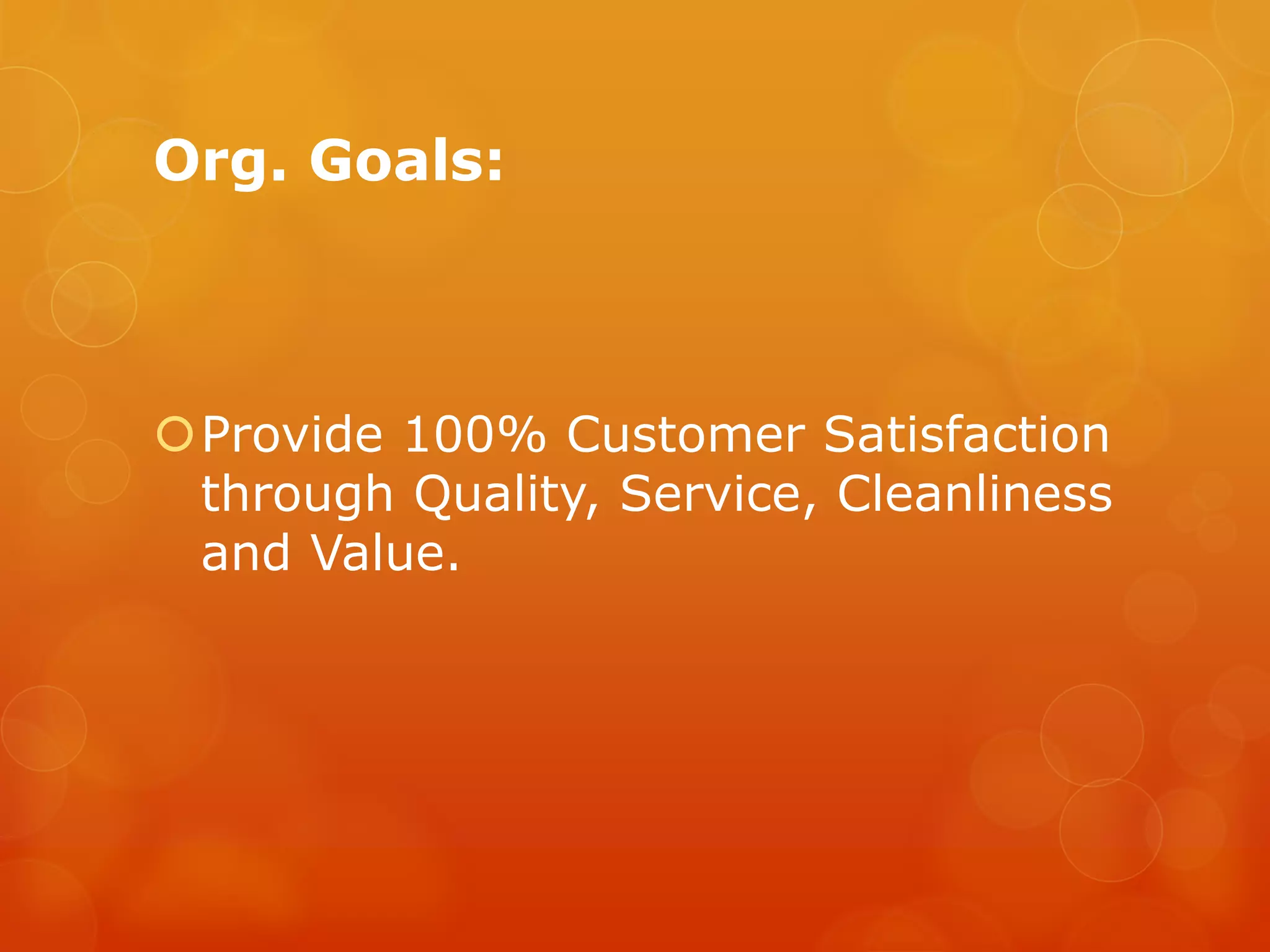 Org. Goals:

Provide 100% Customer Satisfaction through Quality, Service, Cleanliness and Value.